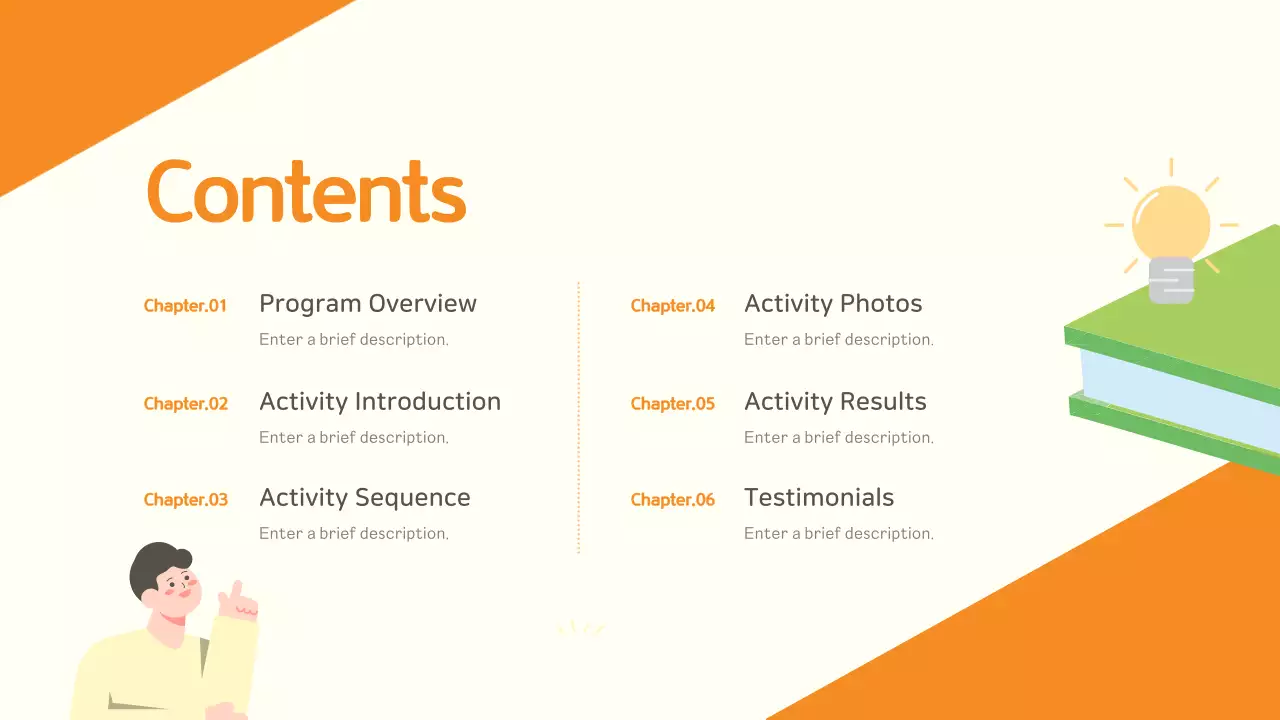 Contents

Chapter.01 Program Overview
Enter a brief description.

Chapter.02 Activity Introduction
Enter a brief description.

Chapter.03 Activity Sequence
Enter a brief description.

Chapter.04 Activity Photos
Enter a brief description.

Chapter.05 Activity Results
Enter a brief description.

Chapter.06 Testimonials
Enter a brief description.